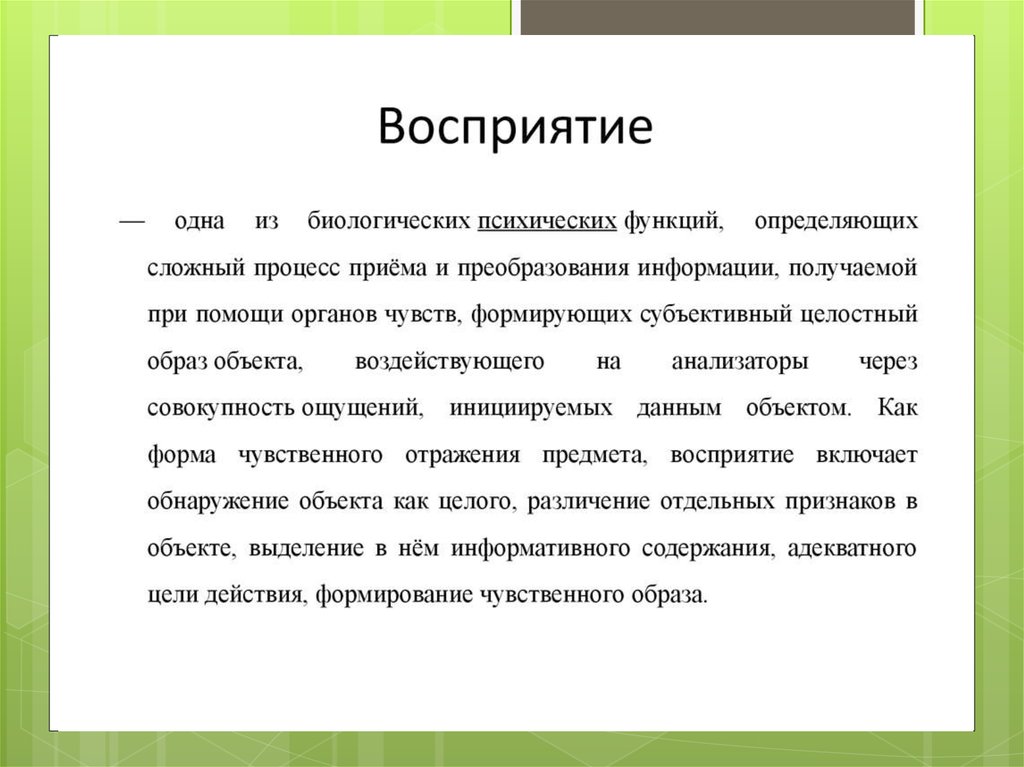 Восприятие

— одна из биологических психических функций, определяющих сложный процесс приёма и преобразования информации, получаемой при помощи органов чувств, формирующих субъективный целостный образ объекта, воздействующего на анализаторы через совокупность ощущений, инициируемых данным объектом. Как форма чувственного отражения предмета, восприятие включает обнаружение объекта как целого, различение отдельных признаков в объекте, выделение в нём информативного содержания, адекватного цели действия, формирование чувственного образа.